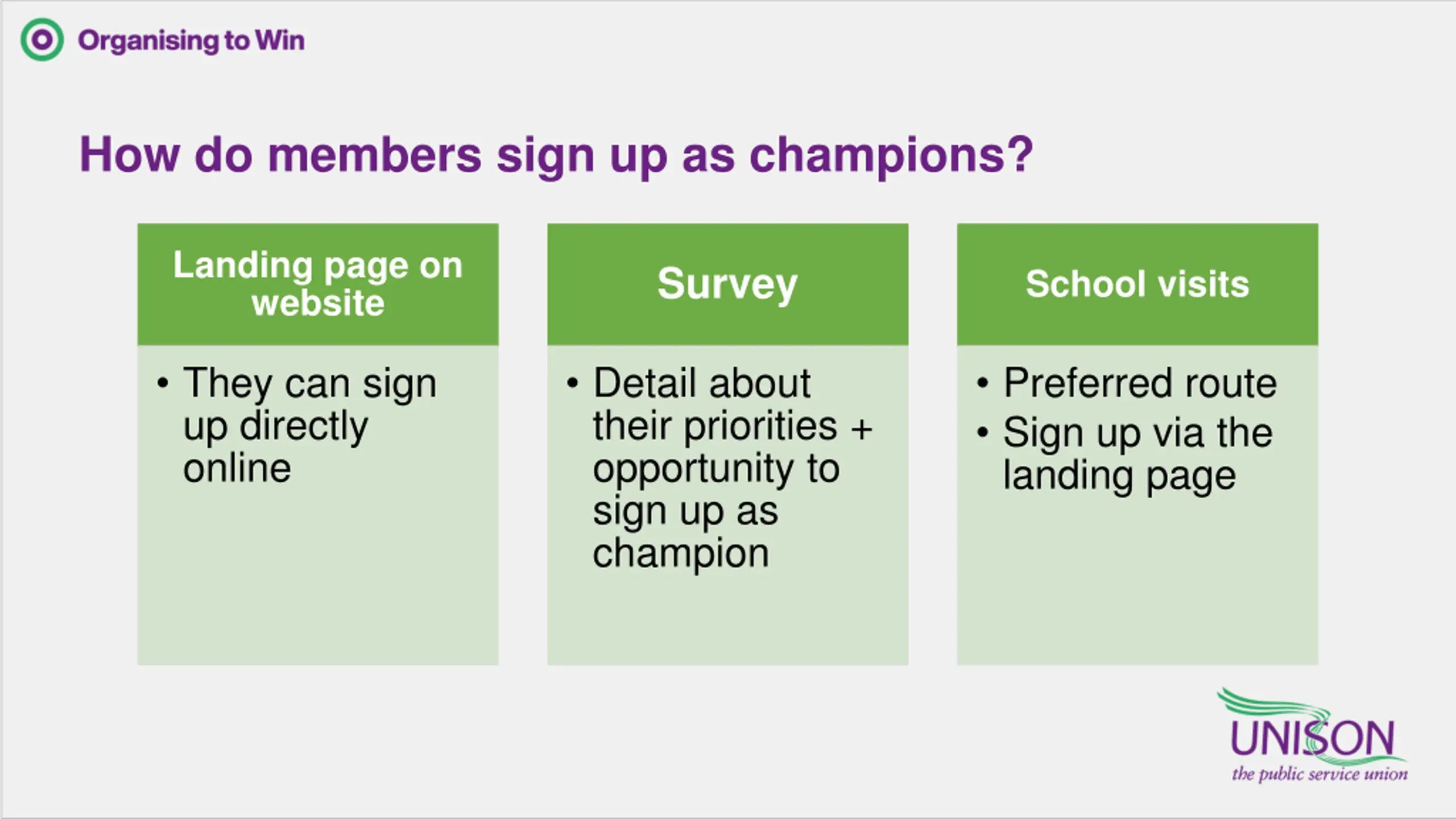 Organising to Win

How do members sign up as champions?

Landing page on website

• They can sign up directly online

Survey

• Detail about their priorities + opportunity to sign up as champion

School visits

• Preferred route
• Sign up via the landing page

UNISON
the public service union